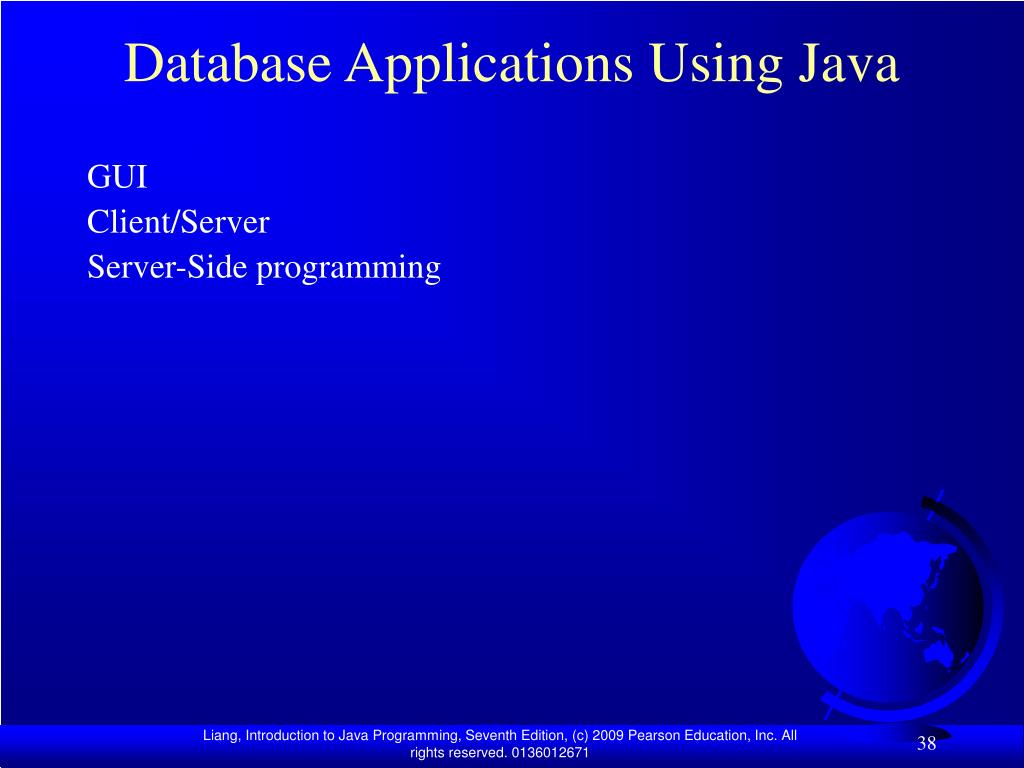 Database Applications Using Java

GUI
Client/Server
Server-Side programming

Liang, Introduction to Java Programming, Seventh Edition, (c) 2009 Pearson Education, Inc. All rights reserved. 0136012671

38